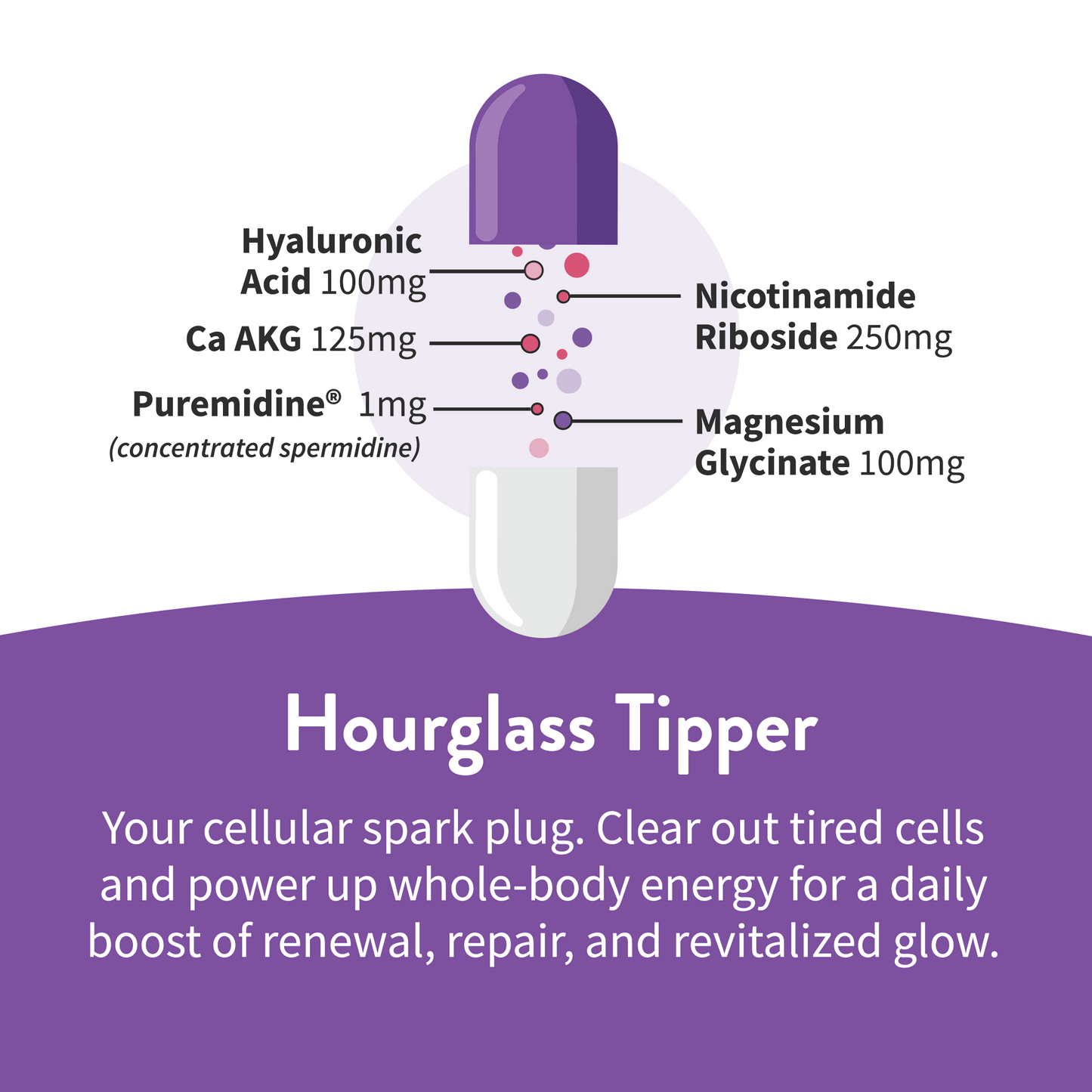 Hyaluronic Acid 100mg

Ca AKG 125mg

Puremidine® 1mg
(concentrated spermidine)

Nicotinamide Riboside 250mg

Magnesium Glycinate 100mg

Hourglass Tipper

Your cellular spark plug. Clear out tired cells and power up whole-body energy for a daily boost of renewal, repair, and revitalized glow.